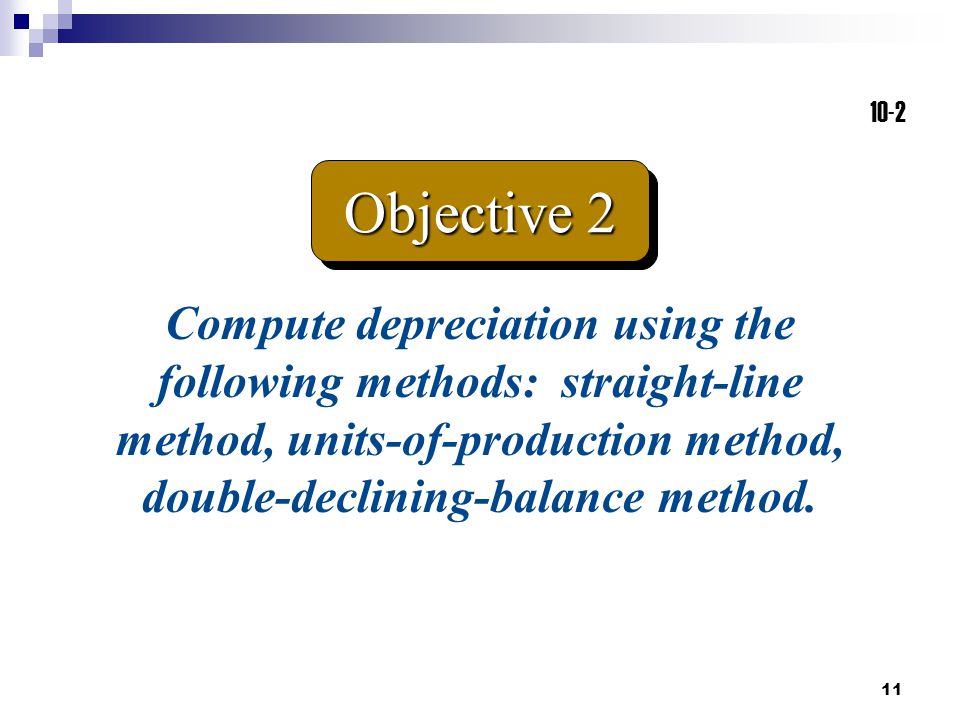 10-2

Objective 2

Compute depreciation using the following methods:  straight-line method, units-of-production method, double-declining-balance method.

11